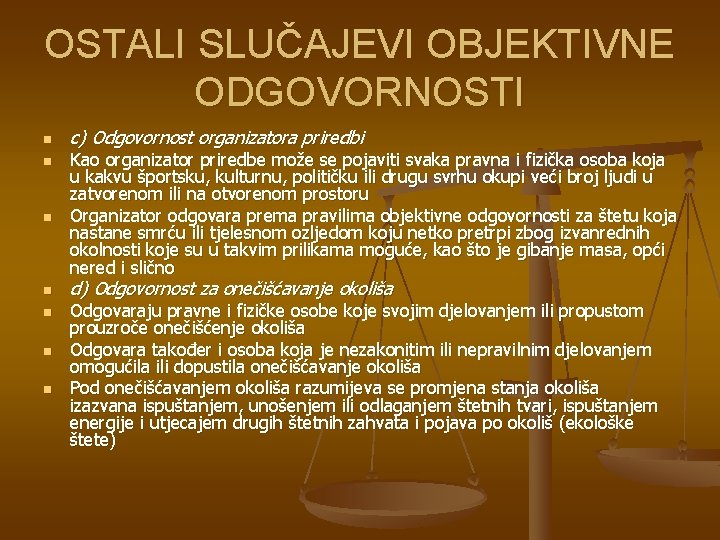 OSTALI SLUČAJEVI OBJEKTIVNE ODGOVORNOSTI

- c) Odgovornost organizatora priredbi
- Kao organizator priredbe može se pojaviti svaka pravna i fizička osoba koja u kakvu športsku, kulturnu, političku ili drugu svrhu okupi veći broj ljudi u zatvorenom ili na otvorenom prostoru
- Organizator odgovara prema pravilima objektivne odgovornosti za štetu koja nastane smrću ili tjelesnom ozljedom koju netko pretrpi zbog izvanrednih okolnosti koje su u takvim prilikama moguće, kao što je gibanje masa, opći nered i slično
- d) Odgovornost za onečišćavanje okoliša
- Odgovaraju pravne i fizičke osobe koje svojim djelovanjem ili propustom prouzroče onečišćenje okoliša
- Odgovara također i osoba koja je nezakonitim ili nepravilnim djelovanjem omogućila ili dopustila onečišćavanje okoliša
- Pod onečišćavanjem okoliša razumijeva se promjena stanja okoliša izazvana ispuštanjem, unošenjem ili odlaganjem štetnih tvari, ispuštanjem energije i utjecajem drugih štetnih zahvata i pojava po okoliš (ekološke štete)